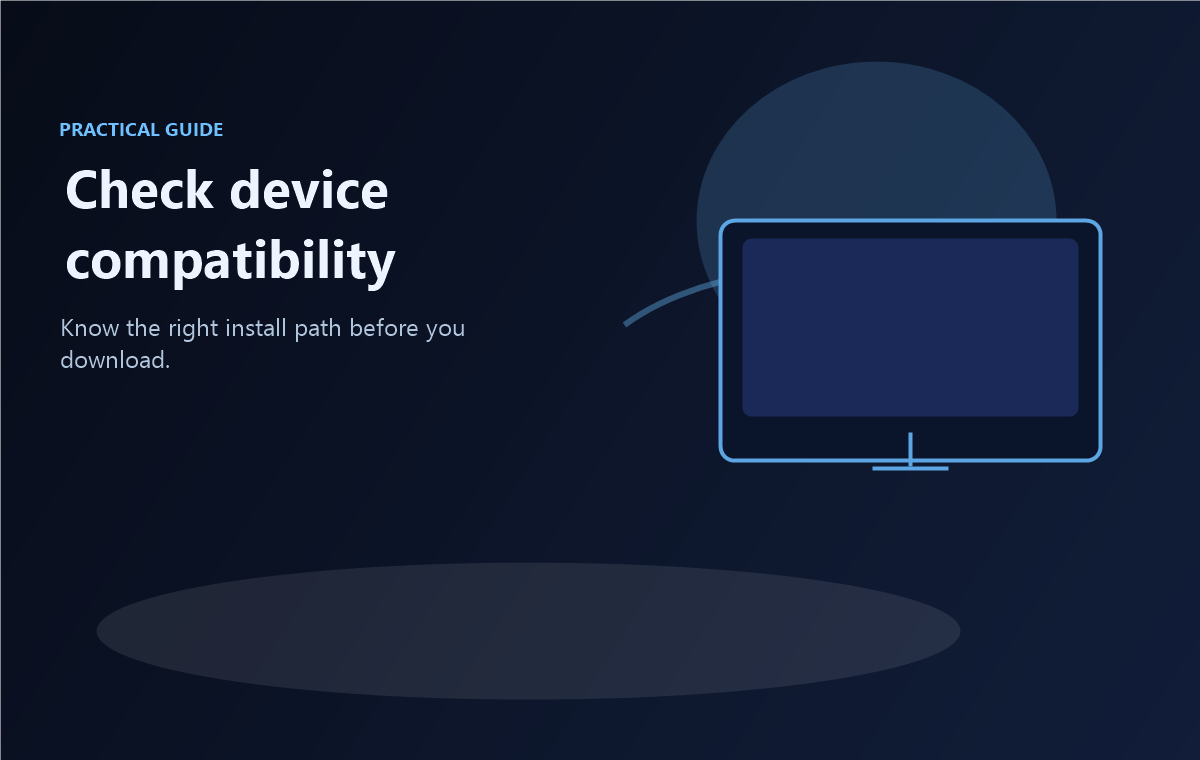 PRACTICAL GUIDE

Check device compatibility

Know the right install path before you download.